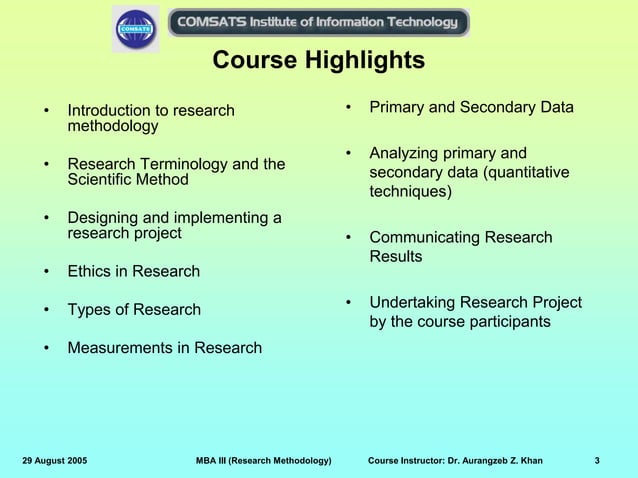 COMSATS

COMSATS Institute of Information Technology

Course Highlights

• Introduction to research methodology

• Research Terminology and the Scientific Method

• Designing and implementing a research project

• Ethics in Research

• Types of Research

• Measurements in Research

• Primary and Secondary Data

• Analyzing primary and secondary data (quantitative techniques)

• Communicating Research Results

• Undertaking Research Project by the course participants

29 August 2005 MBA III (Research Methodology) Course Instructor: Dr. Aurangzeb Z. Khan 3